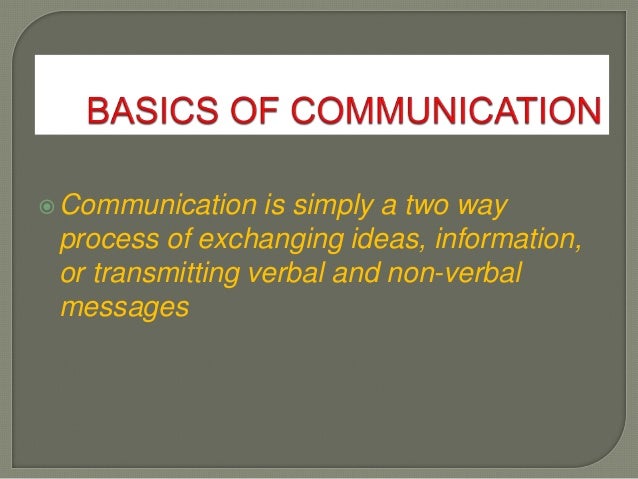 BASICS OF COMMUNICATION

Communication is simply a two way process of exchanging ideas, information, or transmitting verbal and non-verbal messages